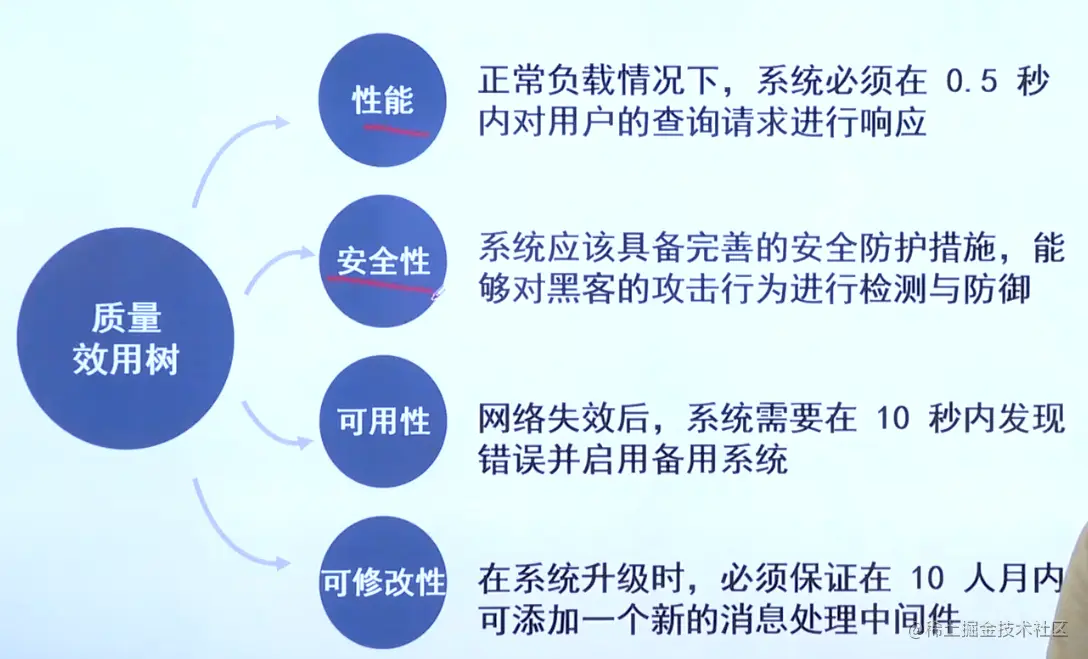 质量效用树

性能

正常负载情况下，系统必须在 0.5 秒内对用户的查询请求进行响应

安全性

系统应该具备完善的安全防护措施，能够对黑客的攻击行为进行检测与防御

可用性

网络失效后，系统需要在 10 秒内发现错误并启用备用系统

可修改性

在系统升级时，必须保证在 10 人月内可添加一个新的消息处理中间件

@稀土掘金技术社区